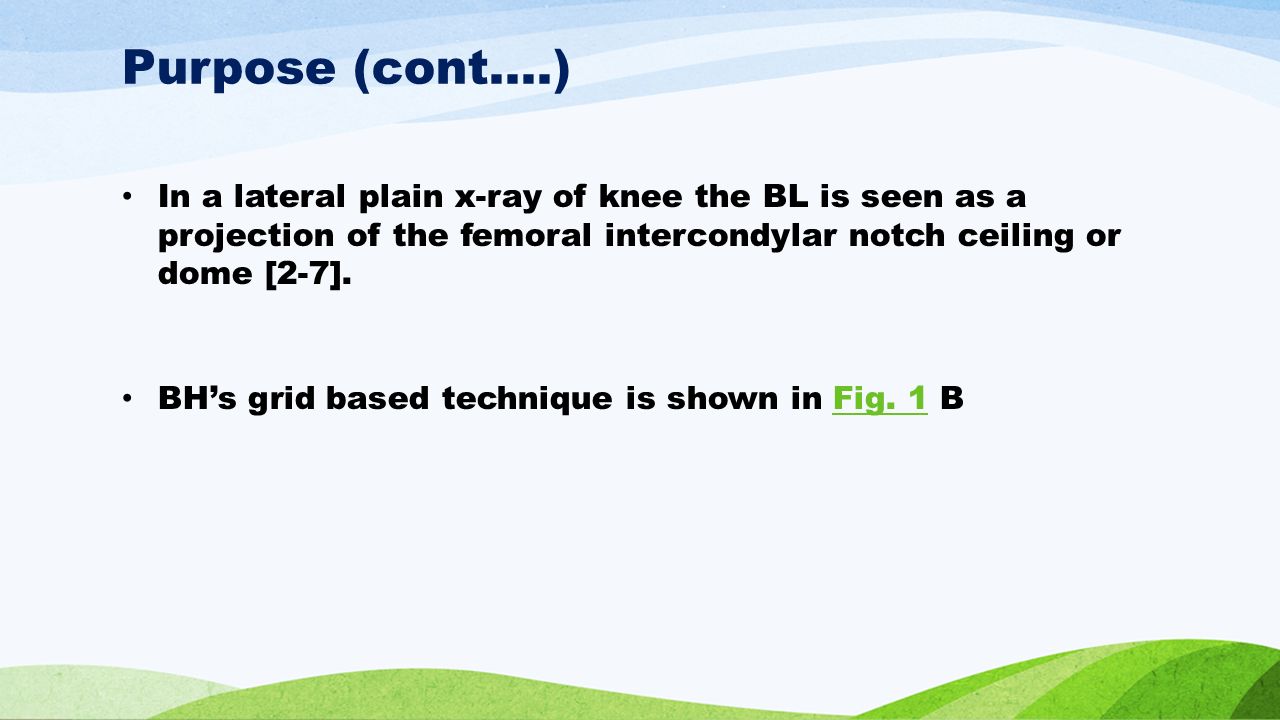 Purpose (cont….)

• In a lateral plain x-ray of knee the BL is seen as a projection of the femoral intercondylar notch ceiling or dome [2-7].

• BH’s grid based technique is shown in Fig. 1 B